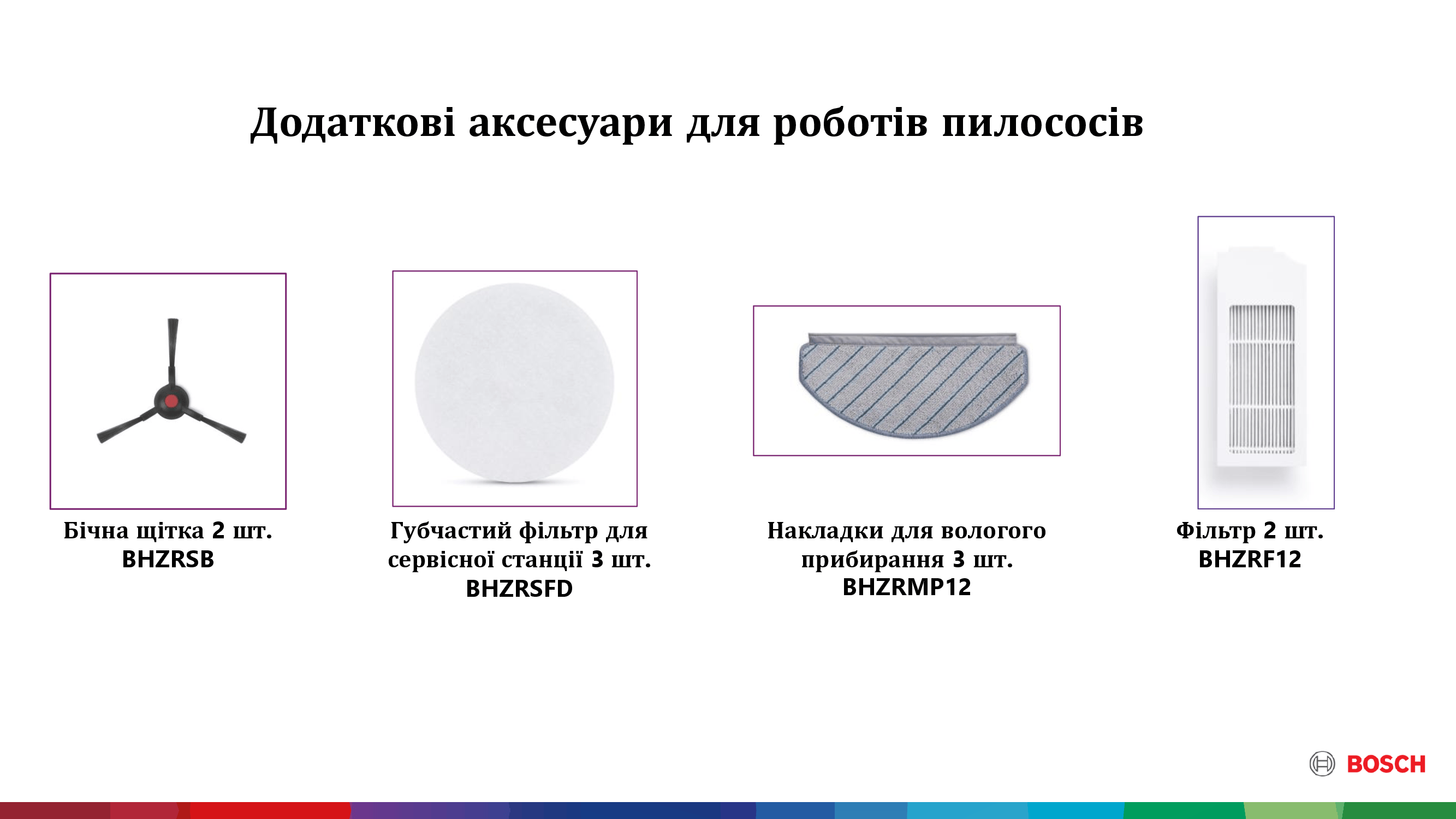 Додаткові аксесуари для роботів пилососів

Бічна щітка 2 шт.
BHZRSB

Губчастий фільтр для сервісної станції 3 шт.
BHZRSFD

Накладки для вологого прибирання 3 шт.
BHZRMP12

Фільтр 2 шт.
BHZRF12

BOSCH